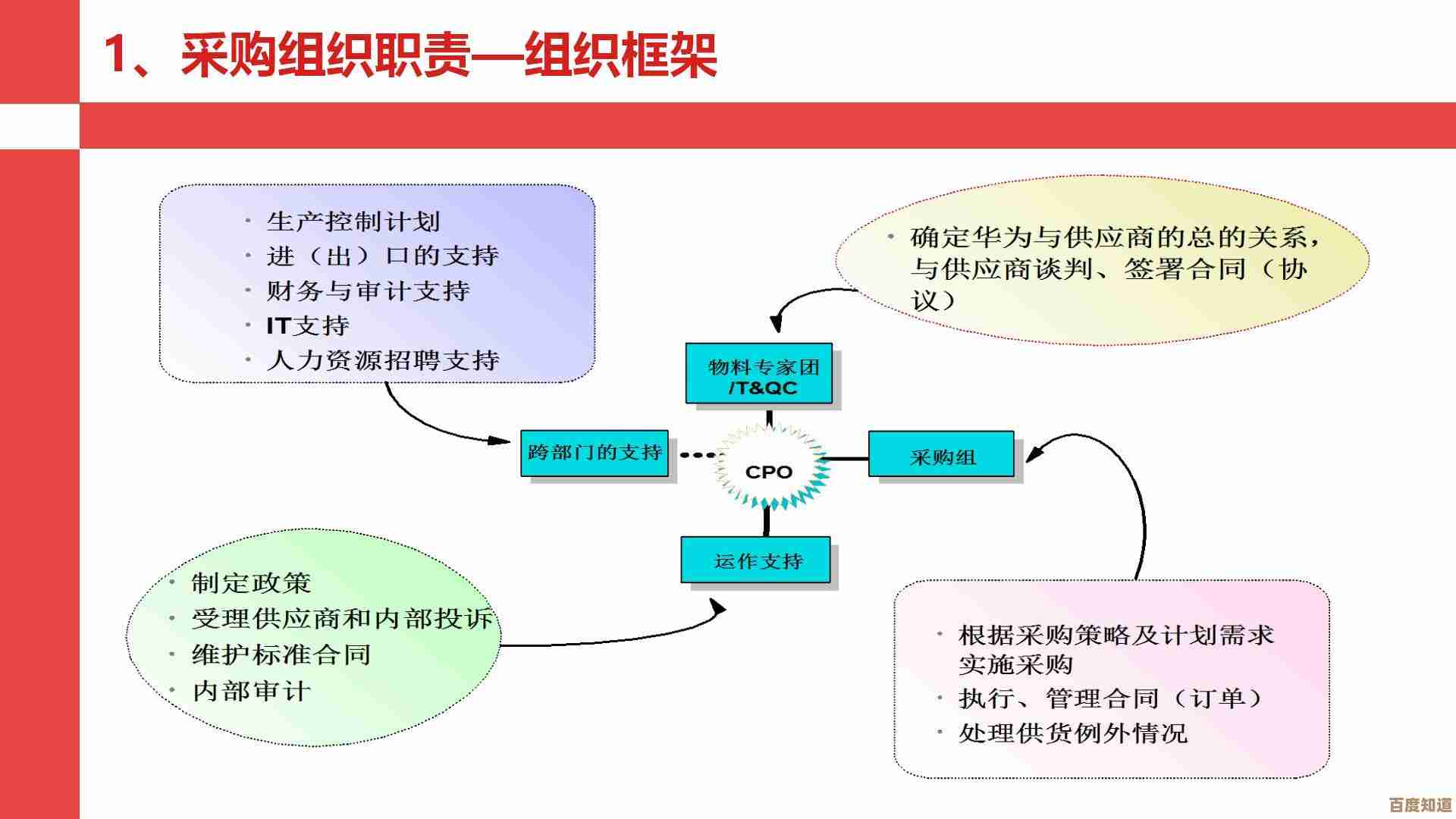 1、采购组织职责—组织框架

• 生产控制计划
• 进（出）口的支持
• 财务与审计支持
• IT支持
• 人力资源招聘支持

• 确定华为与供应商的总的关系，与供应商谈判、签署合同（协议）

物料专家团 /T&QC

跨部门的支持

CPO

采购组

运作支持

• 制定政策
• 受理供应商和内部投诉
• 维护标准合同
• 内部审计

• 根据采购策略及计划需求实施采购
• 执行、管理合同（订单）
• 处理供货例外情况

百度知道